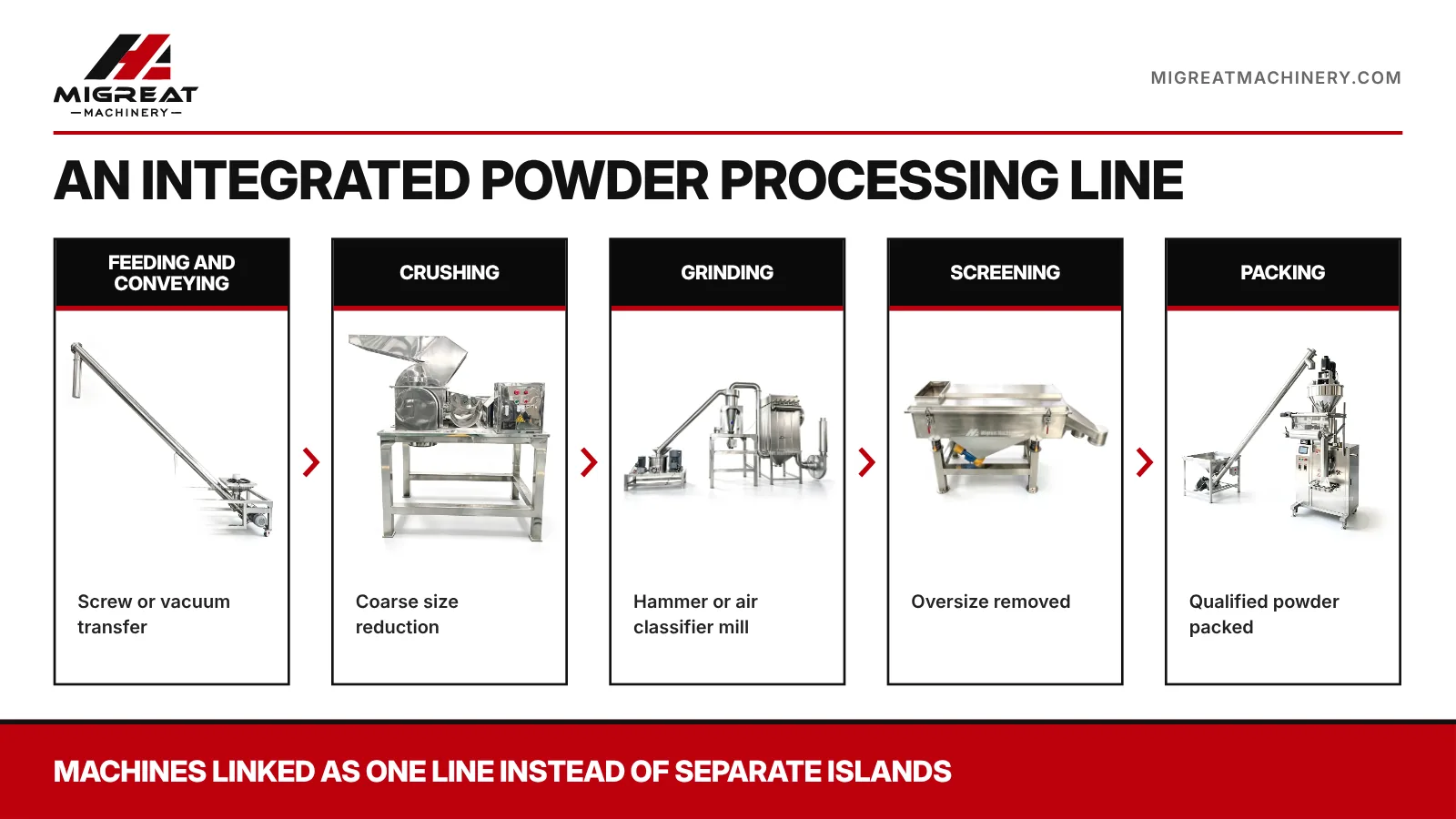 MIGREAT
—MACHINERY—

MIGREATMACHINERY.COM

AN INTEGRATED POWDER PROCESSING LINE

FEEDING AND CONVEYING

Screw or vacuum transfer

CRUSHING

Coarse size reduction

GRINDING

Hammer or air classifier mill

SCREENING

Oversize removed

PACKING

Qualified powder packed

MACHINES LINKED AS ONE LINE INSTEAD OF SEPARATE ISLANDS